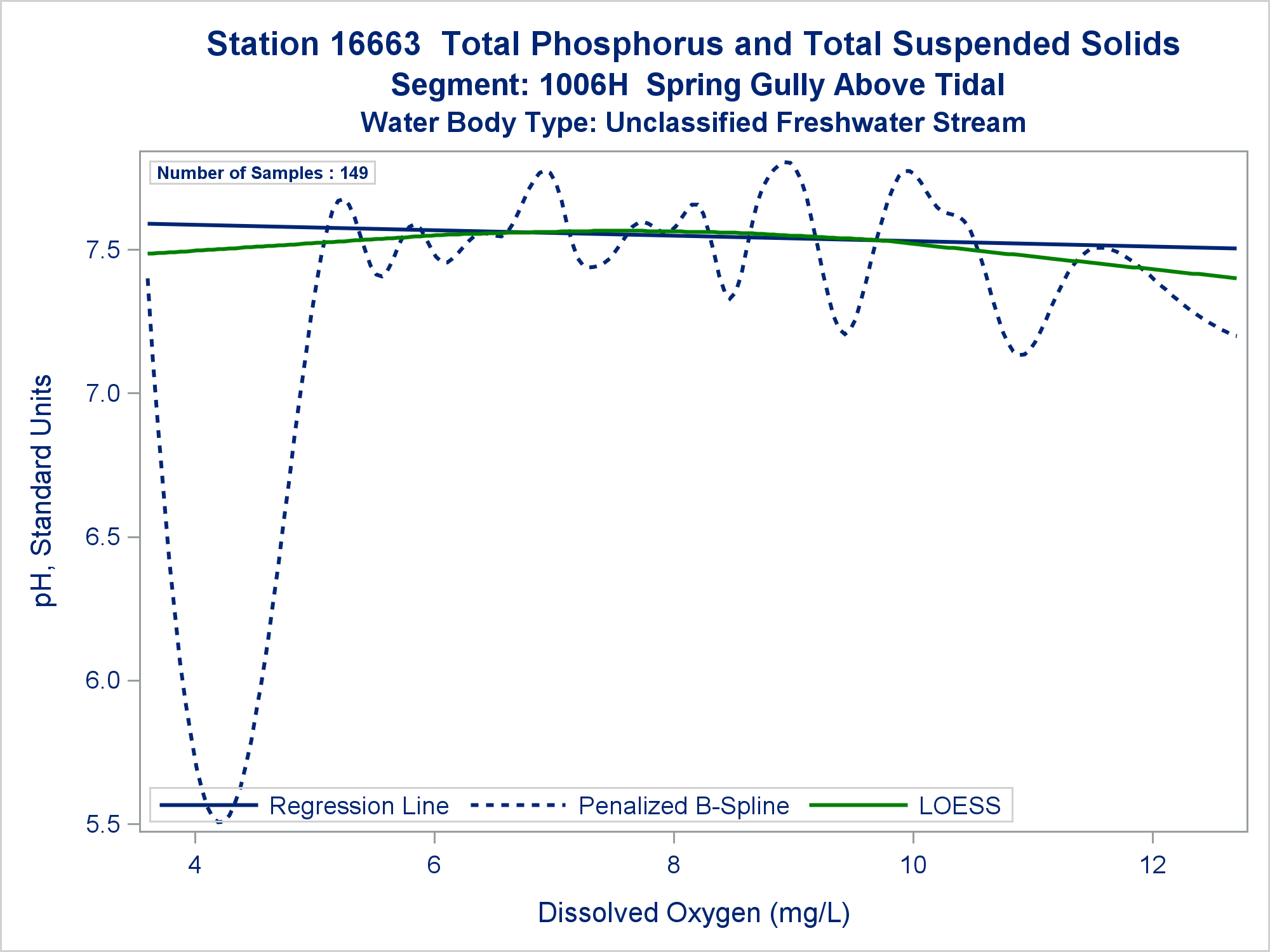 Station 16663 Total Phosphorus and Total Suspended Solids
Segment: 1006H Spring Gully Above Tidal
Water Body Type: Unclassified Freshwater Stream

Number of Samples : 149

pH, Standard Units

7.5
7.0
6.5
6.0
5.5

Regression Line
Penalized B-Spline
LOESS

4
6
8
10
12

Dissolved Oxygen (mg/L)